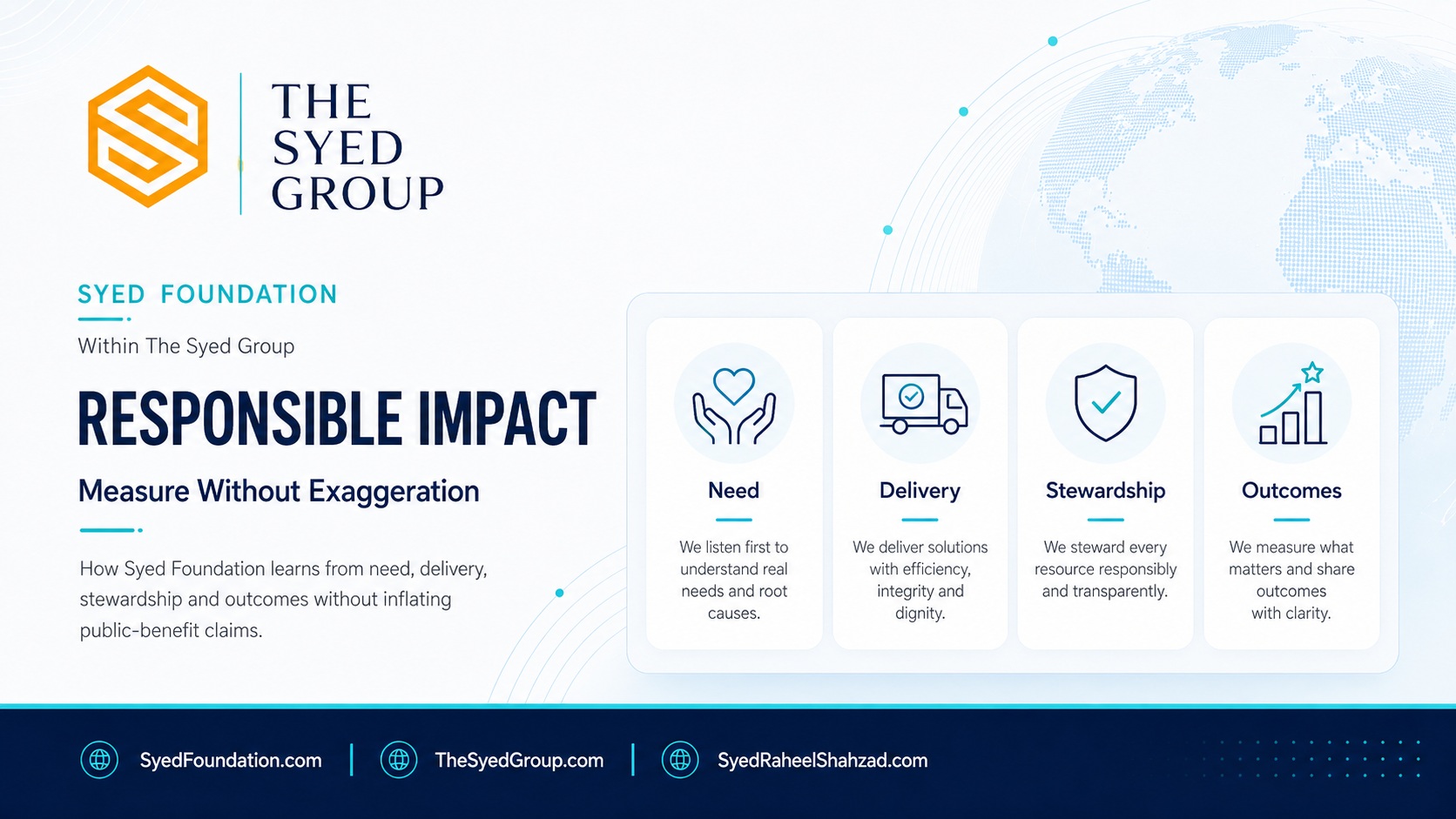 THE SYED GROUP

SYED FOUNDATION

Within The Syed Group

RESPONSIBLE IMPACT

Measure Without Exaggeration

How Syed Foundation learns from need, delivery, stewardship and outcomes without inflating public-benefit claims.

Need

We listen first to understand real needs and root causes.

Delivery

We deliver solutions with efficiency, integrity and dignity.

Stewardship

We steward every resource responsibly and transparently.

Outcomes

We measure what matters and share outcomes with clarity.

SyedFoundation.com | TheSyedGroup.com | SyedRaheelShahzad.com